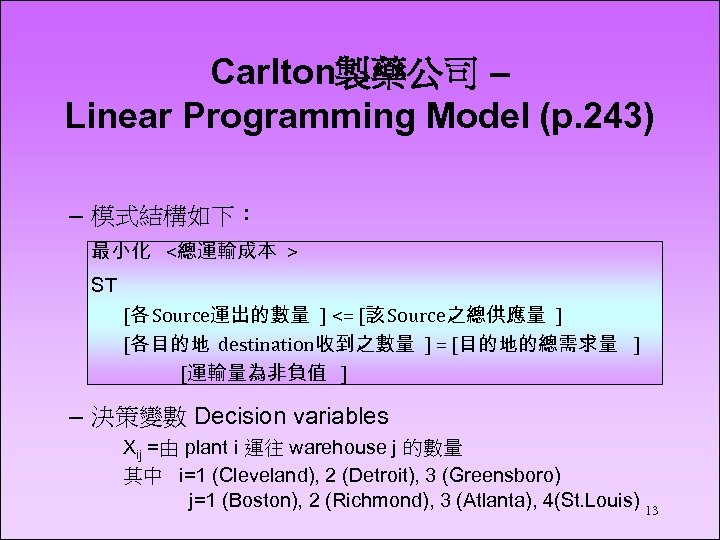 Carlton製藥公司 –
Linear Programming Model (p.243)

– 模式結構如下：

最小化 <總運輸成本 >

ST

[各Source運出的數量 ] <= [該Source之總供應量 ]

[各目的地 destination收到之數量 ] = [目的地的總需求量 ]

[運輸量為非負值 ]

– 決策變數 Decision variables

$X_{ij}$ =由 plant i 運往 warehouse j 的數量

其中 i=1 (Cleveland), 2 (Detroit), 3 (Greensboro)

j=1 (Boston), 2 (Richmond), 3 (Atlanta), 4(St.Louis)

13